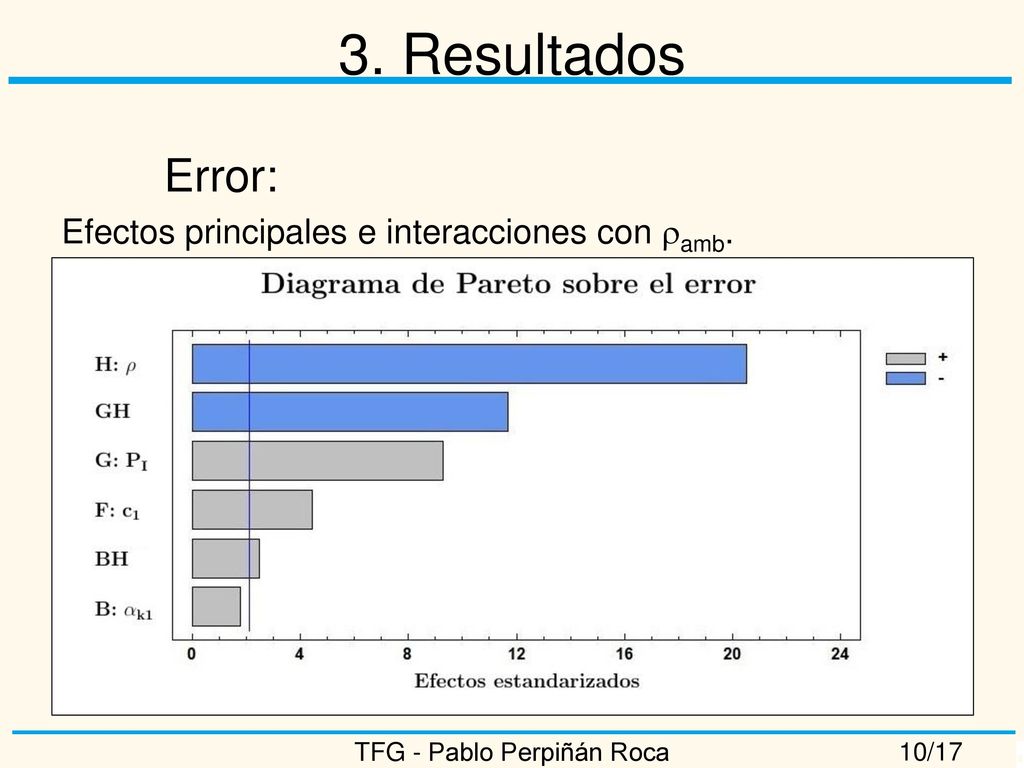 3. Resultados

Error:

Efectos principales e interacciones con $\rho_{amb}$.

Diagrama de Pareto sobre el error

H: $\rho$
GH
G: $P_I$
F: $c_1$
BH
B: $\alpha_{k1}$

+
-

0 4 8 12 16 20 24

Efectos estandarizados

TFG - Pablo Perpiñán Roca 10/17